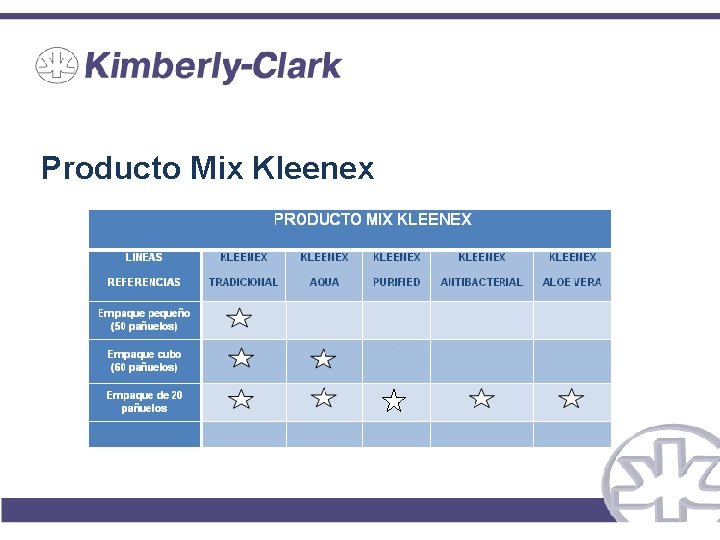 Kimberly-Clark

Producto Mix Kleenex

PRODUCTO MIX KLEENEX

| LINEAS REFERENCIAS | KLEENEX TRADICIONAL | KLEENEX AQUA | KLEENEX PURIFIED | KLEENEX ANTIBACTERIAL | KLEENEX ALOE VERA |
|---|---|---|---|---|---|
| Empaque pequeño (50 pañuelos) | ☆ | | | | |
| Empaque cubo (60 pañuelos) | ☆ | ☆ | | | |
| Empaque de 20 pañuelos | ☆ | ☆ | ☆ | ☆ | ☆ |
| | | | | | |